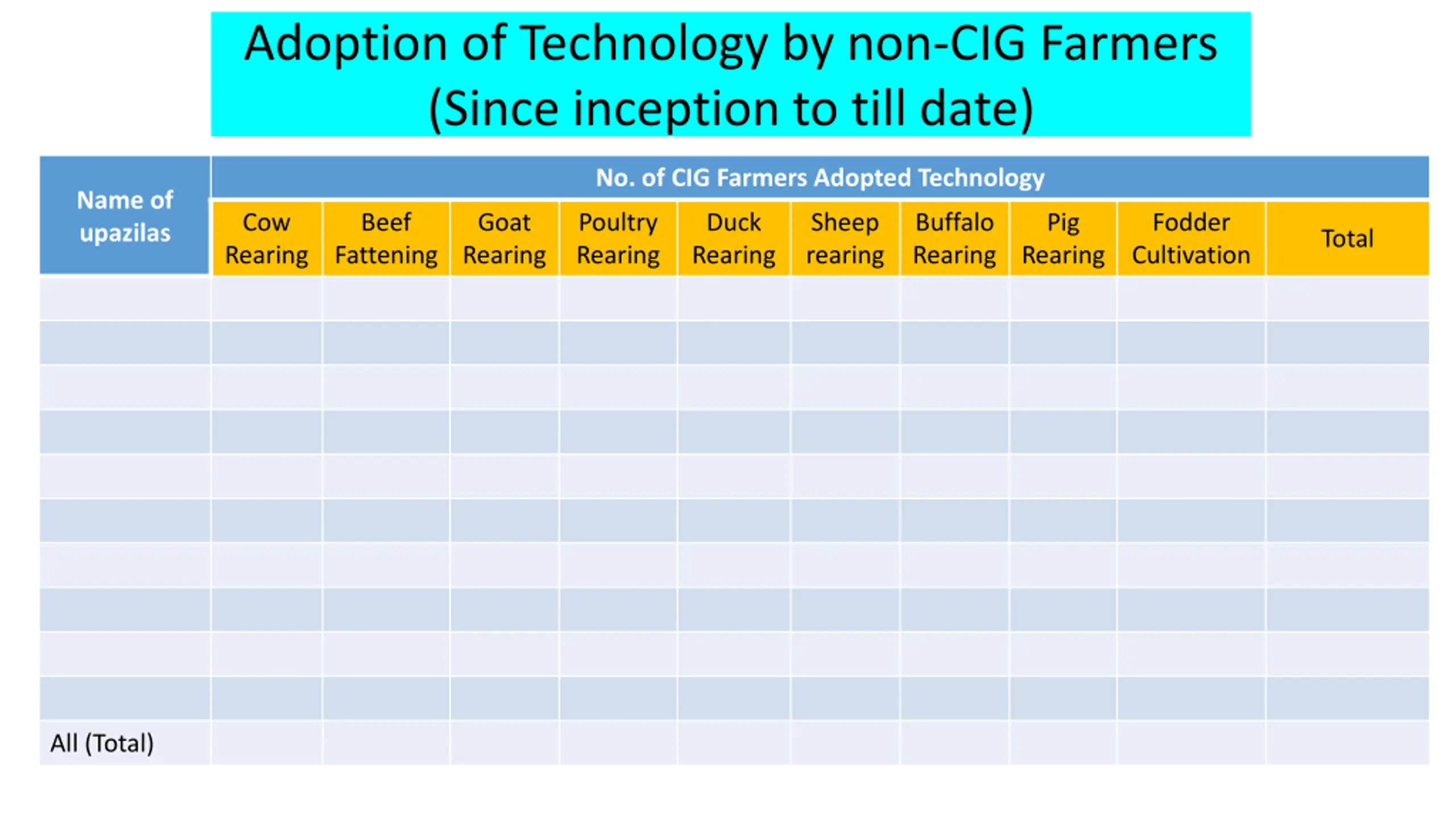 Adoption of Technology by non-CIG Farmers
(Since inception to till date)

| Name of upazilas | No. of CIG Farmers Adopted Technology | | | | | | | | | |
|---|---|---|---|---|---|---|---|---|---|---|
| | Cow Rearing | Beef Fattening | Goat Rearing | Poultry Rearing | Duck Rearing | Sheep rearing | Buffalo Rearing | Pig Rearing | Fodder Cultivation | Total |
| | | | | | | | | | | |
| | | | | | | | | | | |
| | | | | | | | | | | |
| | | | | | | | | | | |
| | | | | | | | | | | |
| | | | | | | | | | | |
| | | | | | | | | | | |
| | | | | | | | | | | |
| | | | | | | | | | | |
| | | | | | | | | | | |
| All (Total) | | | | | | | | | | |